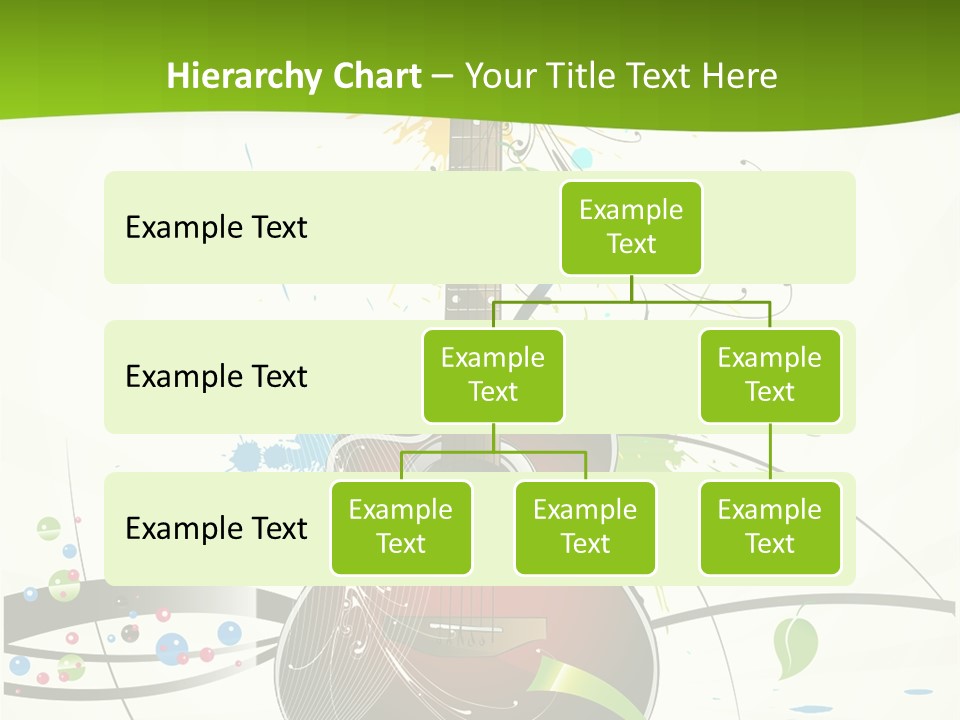 Hierarchy Chart – Your Title Text Here

Example Text

Example Text

Example Text

Example Text

Example Text

Example Text

Example Text

Example Text

Example Text